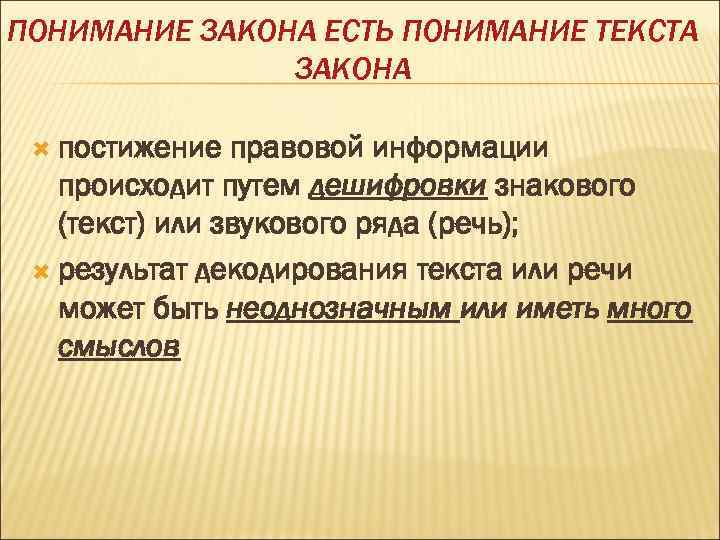 ПОНИМАНИЕ ЗАКОНА ЕСТЬ ПОНИМАНИЕ ТЕКСТА ЗАКОНА

постижение правовой информации происходит путем дешифровки знакового (текст) или звукового ряда (речь);

результат декодирования текста или речи может быть неоднозначным или иметь много смыслов